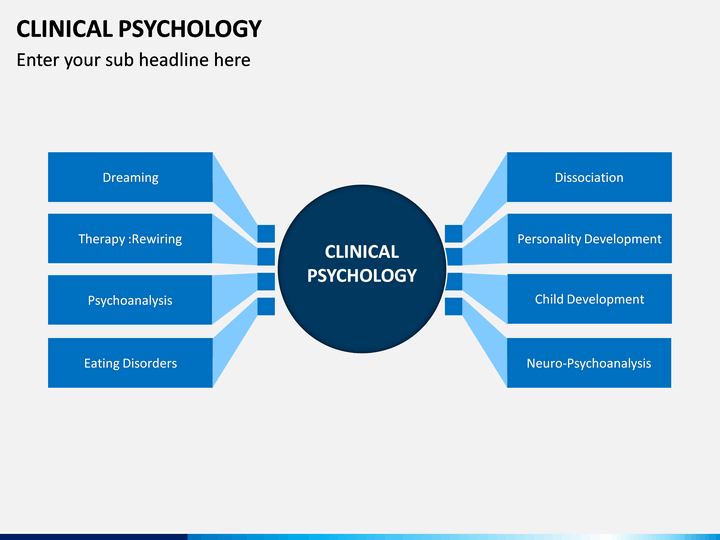 CLINICAL PSYCHOLOGY
Enter your sub headline here

Dreaming

Therapy :Rewiring

Psychoanalysis

Eating Disorders

CLINICAL PSYCHOLOGY

Dissociation

Personality Development

Child Development

Neuro-Psychoanalysis